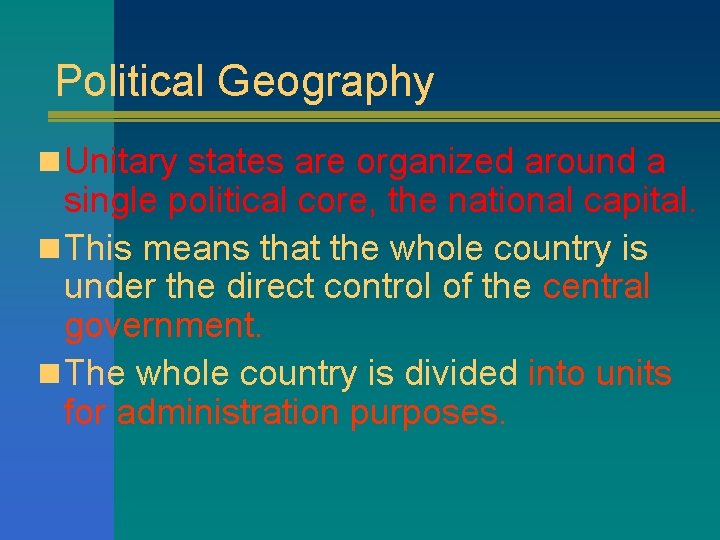 Political Geography

Unitary states are organized around a single political core, the national capital.

This means that the whole country is under the direct control of the central government.

The whole country is divided into units for administration purposes.